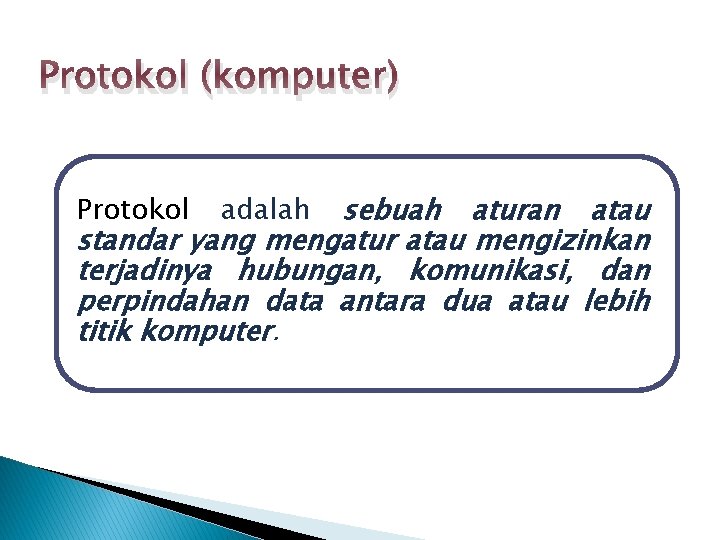 Protokol (komputer)

Protokol adalah sebuah aturan atau standar yang mengatur atau mengizinkan terjadinya hubungan, komunikasi, dan perpindahan data antara dua atau lebih titik komputer.